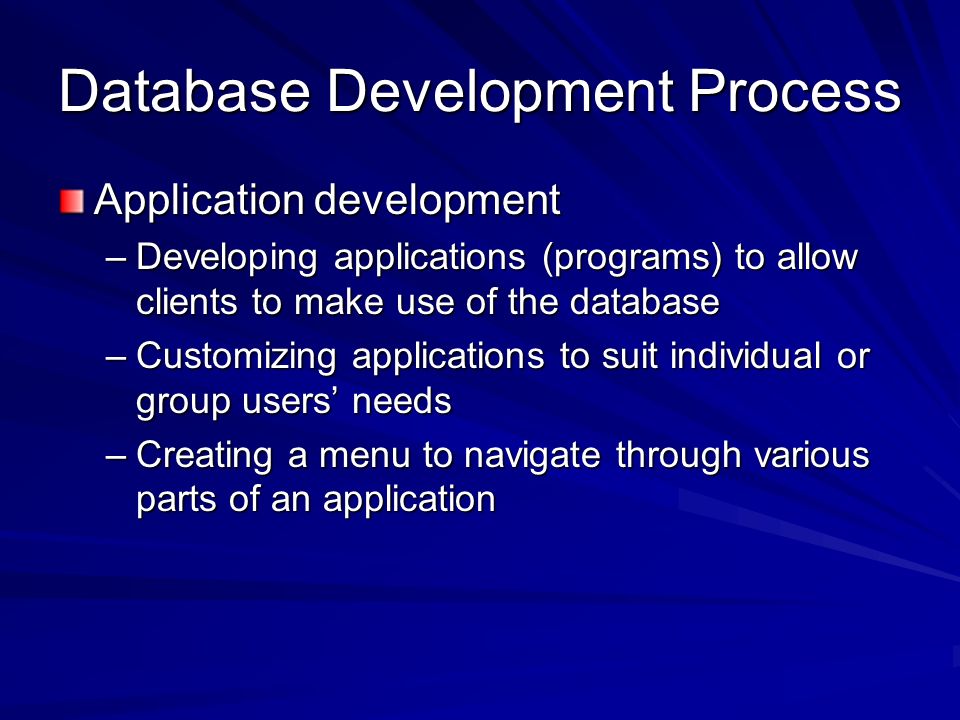 Database Development Process

Application development

– Developing applications (programs) to allow clients to make use of the database

– Customizing applications to suit individual or group users’ needs

– Creating a menu to navigate through various parts of an application